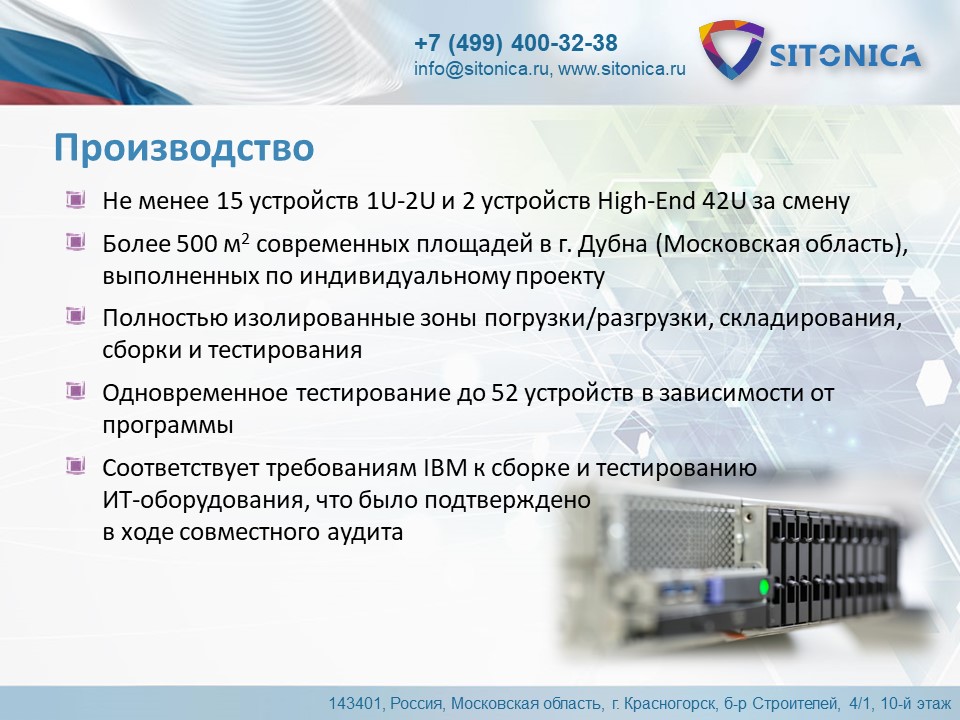 +7 (499) 400-32-38
info@sitonica.ru, www.sitonica.ru

SITONICA

Производство

Не менее 15 устройств 1U-2U и 2 устройств High-End 42U за смену

Более 500 м$^2$ современных площадей в г. Дубна (Московская область), выполненных по индивидуальному проекту

Полностью изолированные зоны погрузки/разгрузки, складирования, сборки и тестирования

Одновременное тестирование до 52 устройств в зависимости от программы

Соответствует требованиям IBM к сборке и тестированию ИТ-оборудования, что было подтверждено в ходе совместного аудита

143401, Россия, Московская область, г. Красногорск, б-р Строителей, 4/1, 10-й этаж